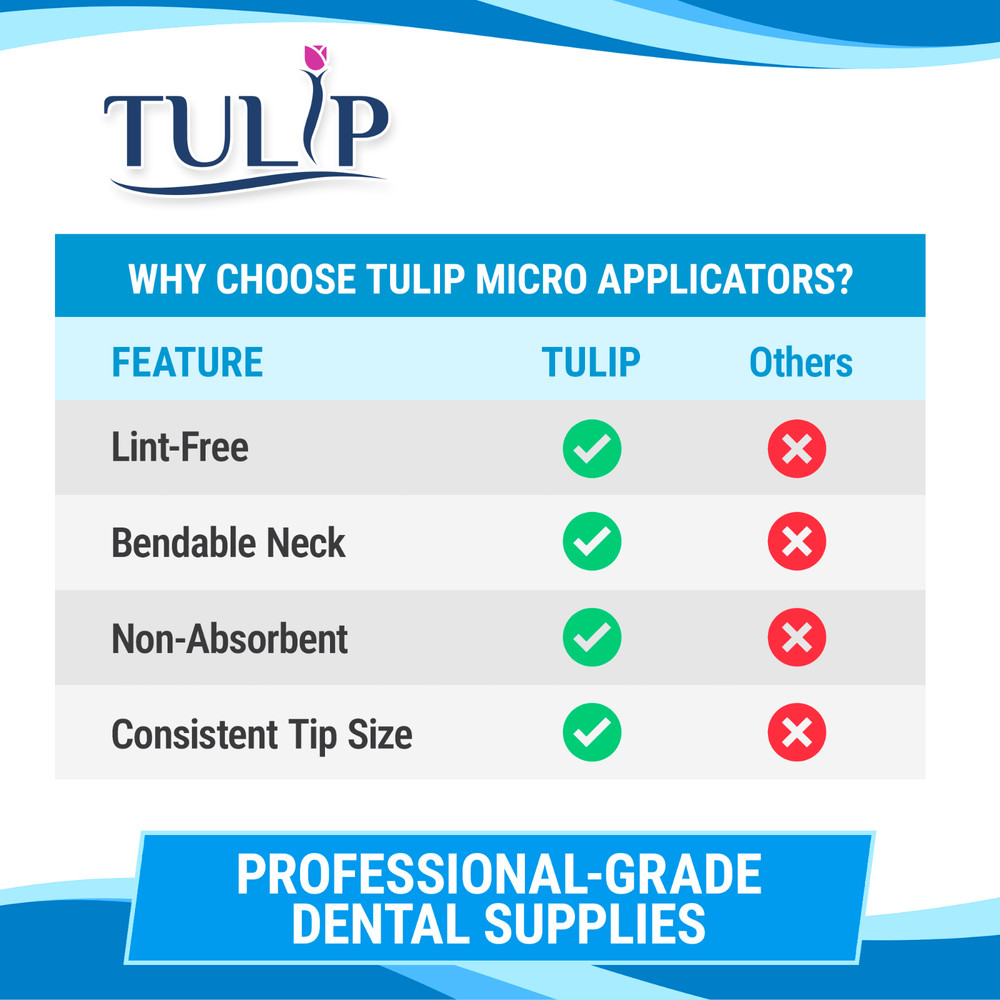 TULIP

WHY CHOOSE TULIP MICRO APPLICATORS?

| FEATURE | TULIP | Others |
|---|---|---|
| Lint-Free | ✓ | ✗ |
| Bendable Neck | ✓ | ✗ |
| Non-Absorbent | ✓ | ✗ |
| Consistent Tip Size | ✓ | ✗ |

PROFESSIONAL-GRADE DENTAL SUPPLIES